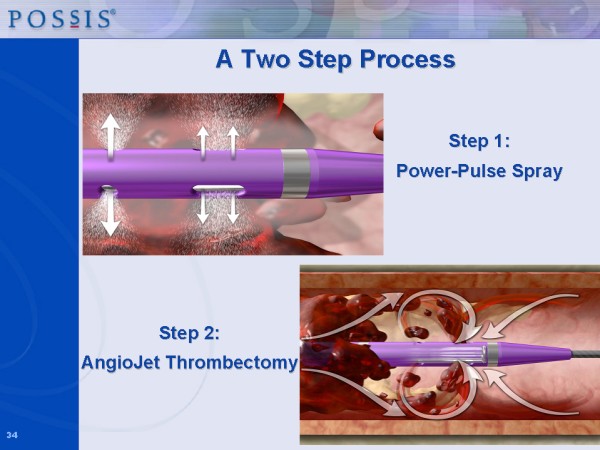 POSSIS®

A Two Step Process

Step 1:
Power-Pulse Spray

Step 2:
AngioJet Thrombectomy

34